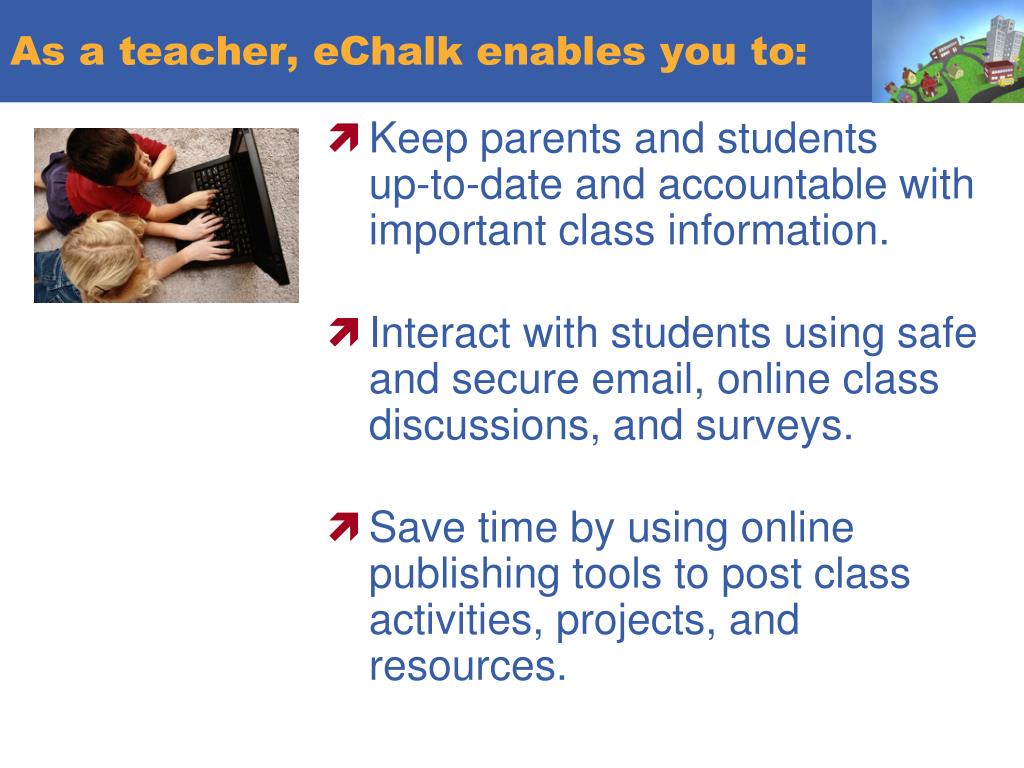 As a teacher, eChalk enables you to:

Keep parents and students up-to-date and accountable with important class information.

Interact with students using safe and secure email, online class discussions, and surveys.

Save time by using online publishing tools to post class activities, projects, and resources.